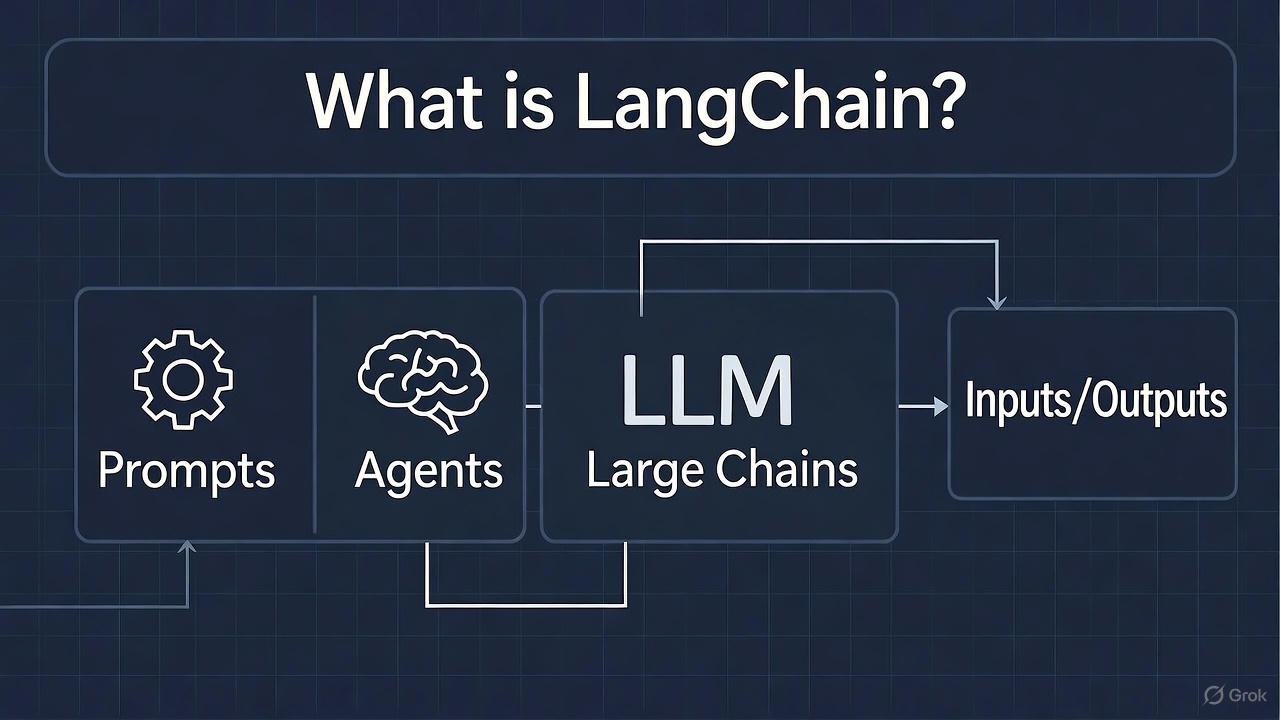 What is LangChain?

Prompts

Agents

LLM
Large Chains

Inputs/Outputs

Grok